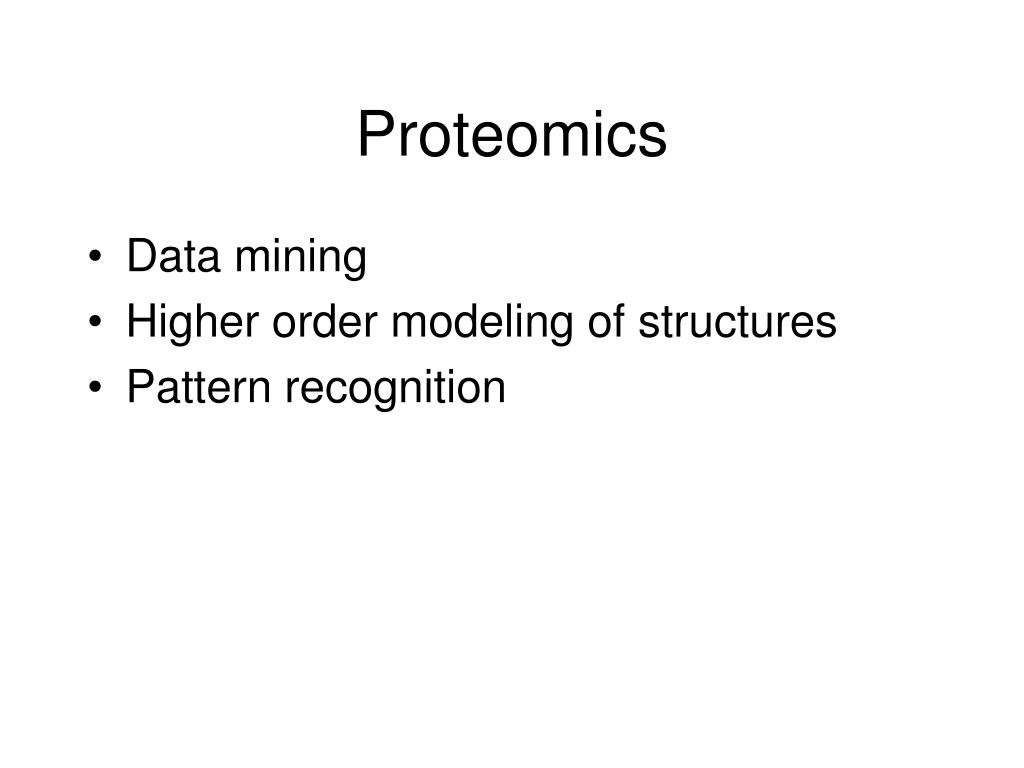 Proteomics

• Data mining
• Higher order modeling of structures
• Pattern recognition